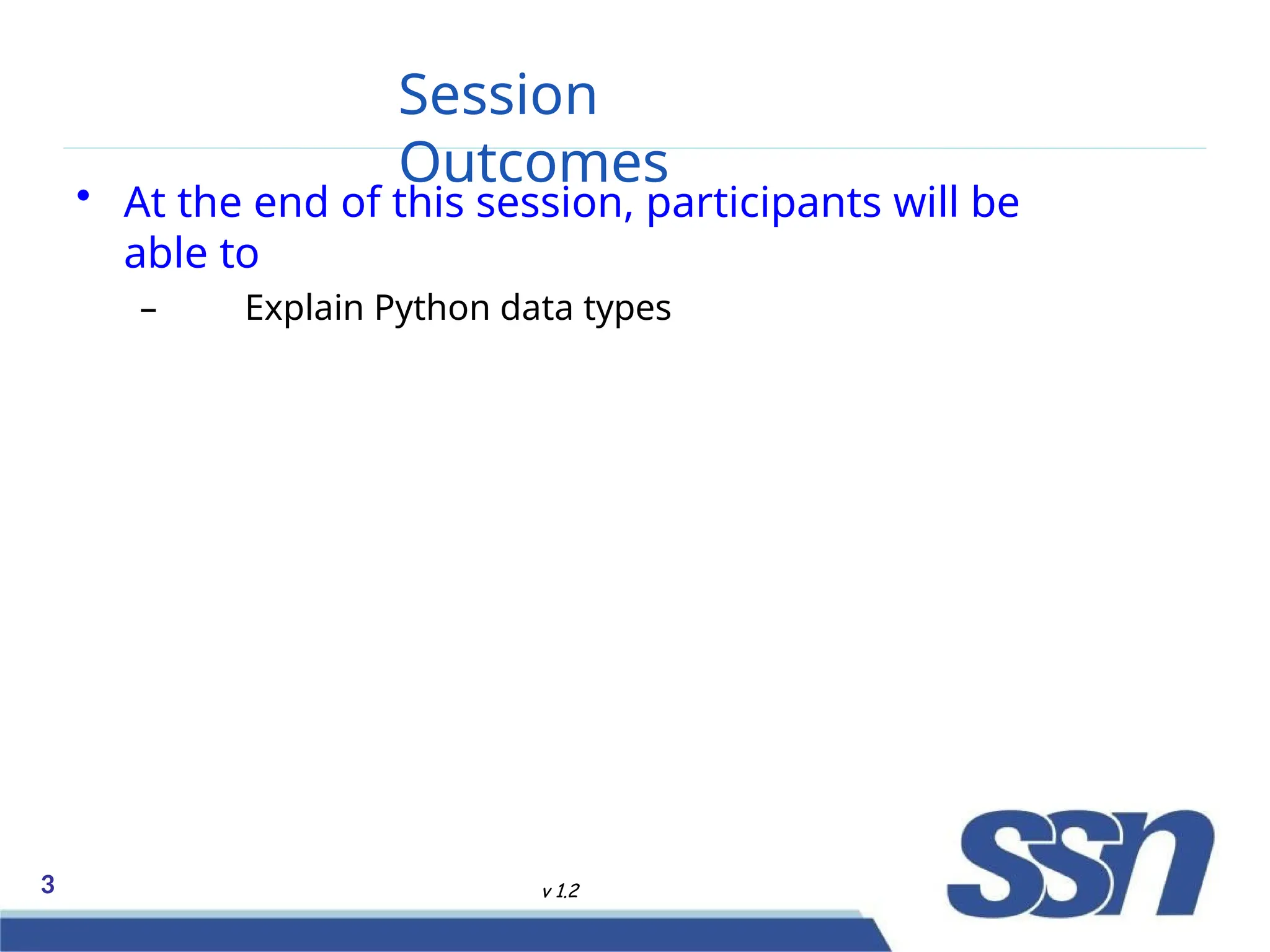 Session Outcomes

• At the end of this session, participants will be able to

– Explain Python data types

3

v 1.2

ssn